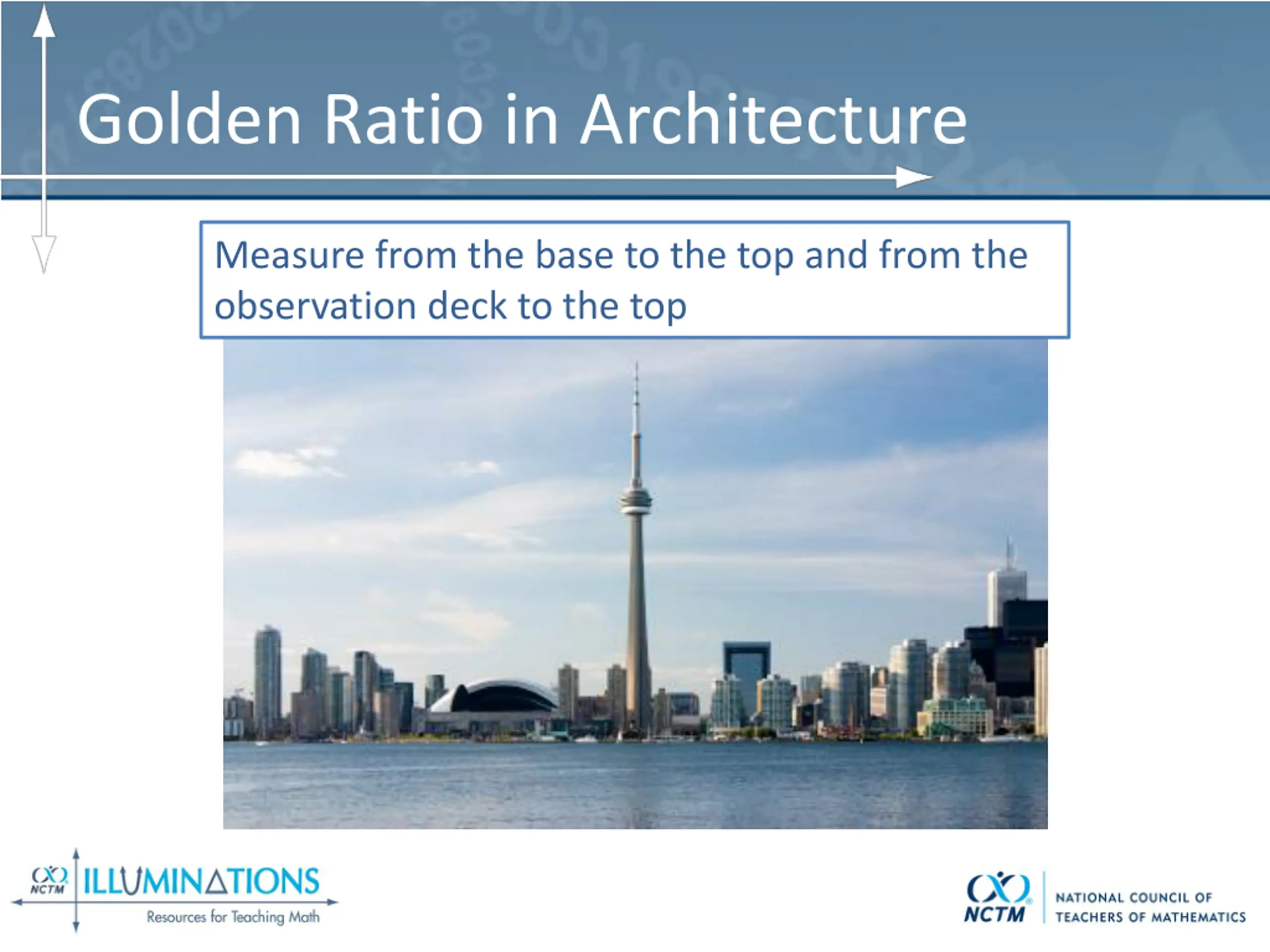 Golden Ratio in Architecture

Measure from the base to the top and from the observation deck to the top

NCTM ILLUMINATIONS
Resources for Teaching Math

NCTM NATIONAL COUNCIL OF TEACHERS OF MATHEMATICS